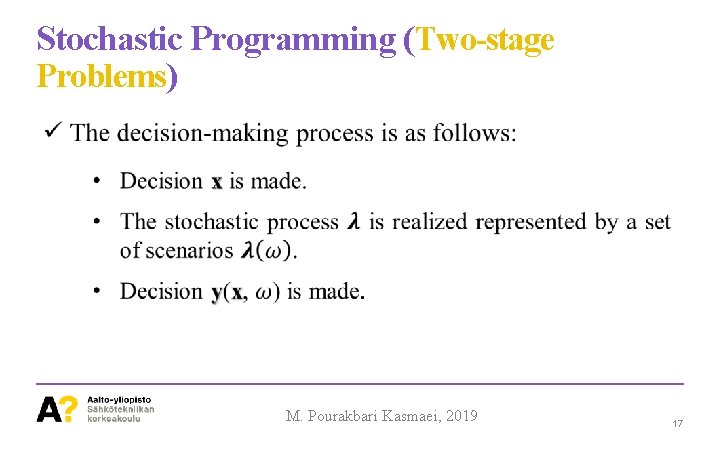 Stochastic Programming (Two-stage Problems)

✓ The decision-making process is as follows:

• Decision $\mathbf{x}$ is made.

• The stochastic process $\boldsymbol{\lambda}$ is realized represented by a set of scenarios $\boldsymbol{\lambda}(\omega)$.

• Decision $\mathbf{y}(\mathbf{x}, \omega)$ is made.

A? Aalto-yliopisto Sähkötekniikan korkeakoulu

M. Pourakbari Kasmaei, 2019

17